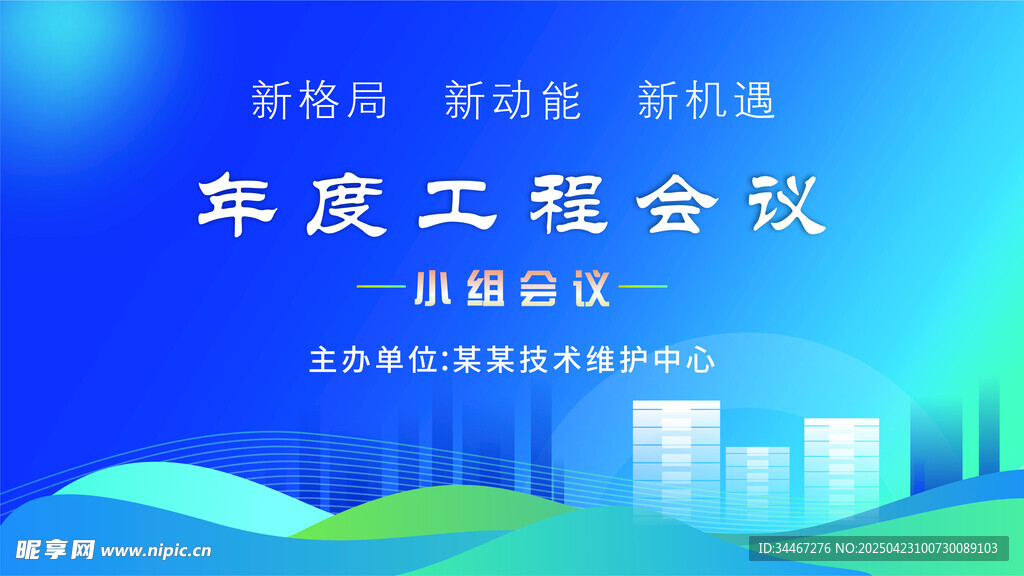 新格局　新动能　新机遇

年度工程会议

小组会议

主办单位:某某技术维护中心

昵享网 www.nipic.cn

ID:34467276 NO:20250423100730089103